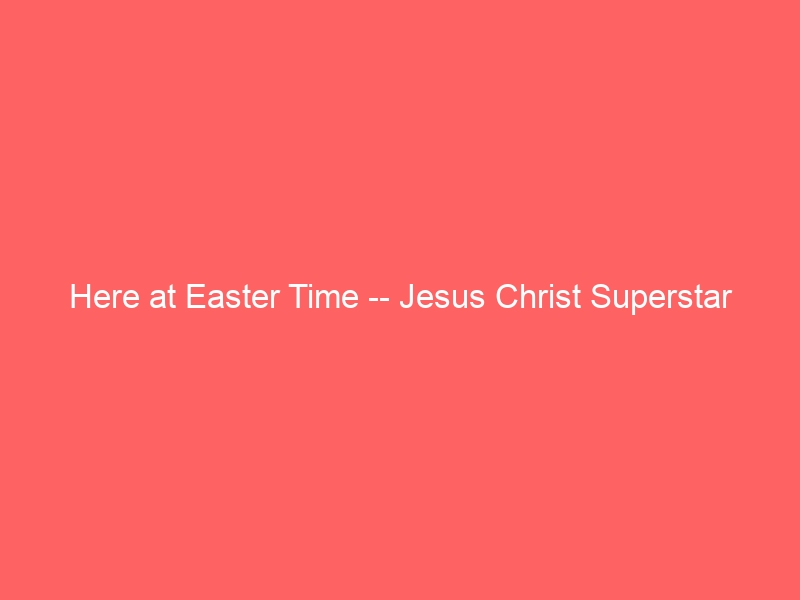 Here at Easter Time -- Jesus Christ Superstar